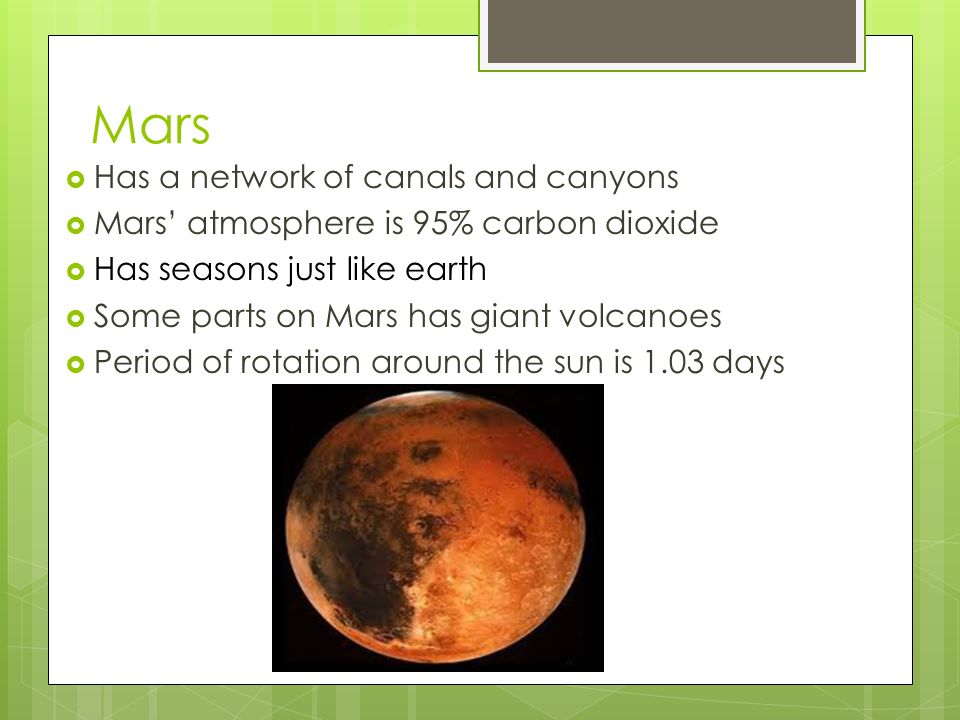 Mars

Has a network of canals and canyons
Mars' atmosphere is 95% carbon dioxide
Has seasons just like earth
Some parts on Mars has giant volcanoes
Period of rotation around the sun is 1.03 days